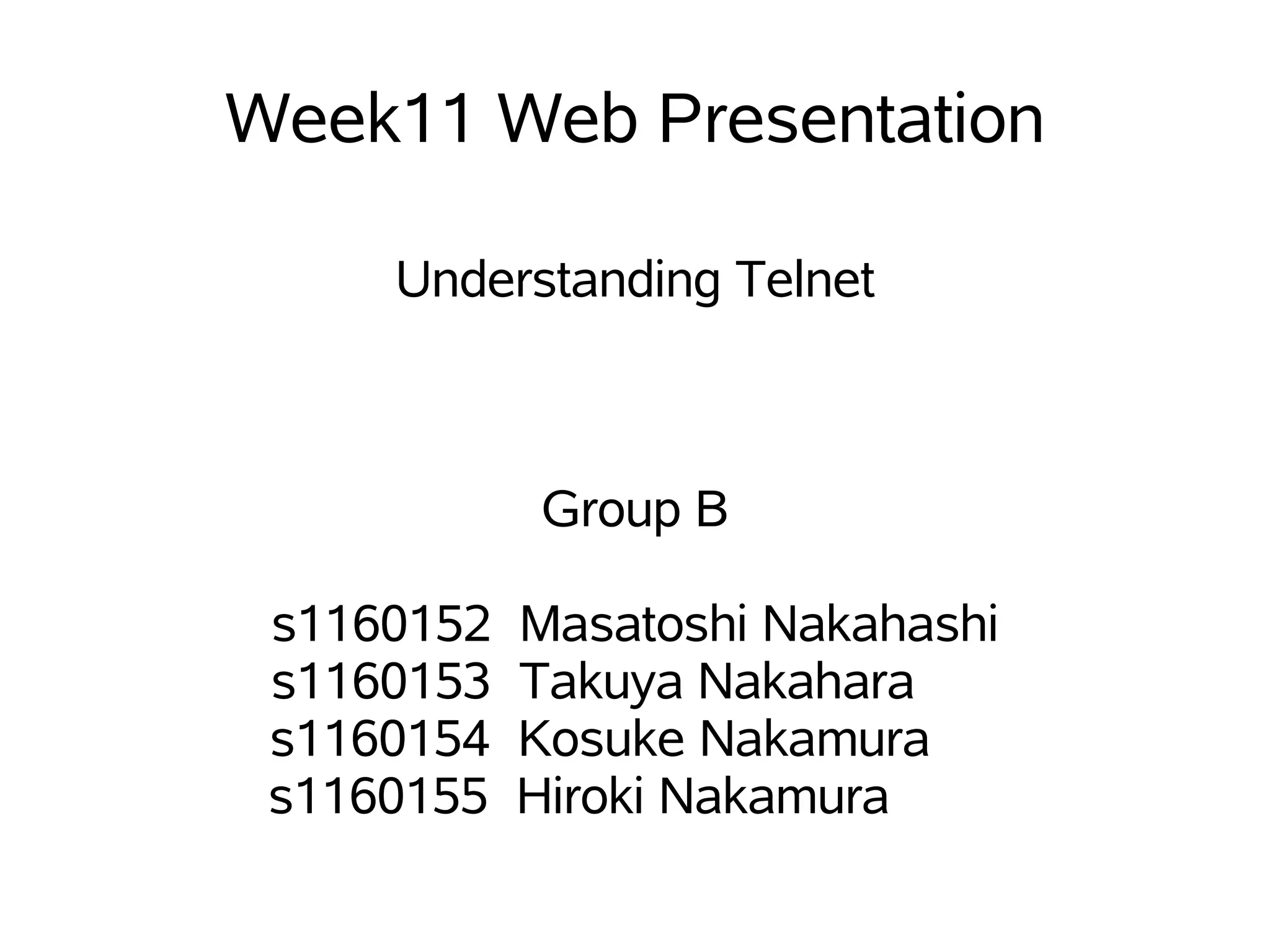 Week11 Web Presentation

Understanding Telnet

Group B

s1160152 Masatoshi Nakahashi
s1160153 Takuya Nakahara
s1160154 Kosuke Nakamura
s1160155 Hiroki Nakamura